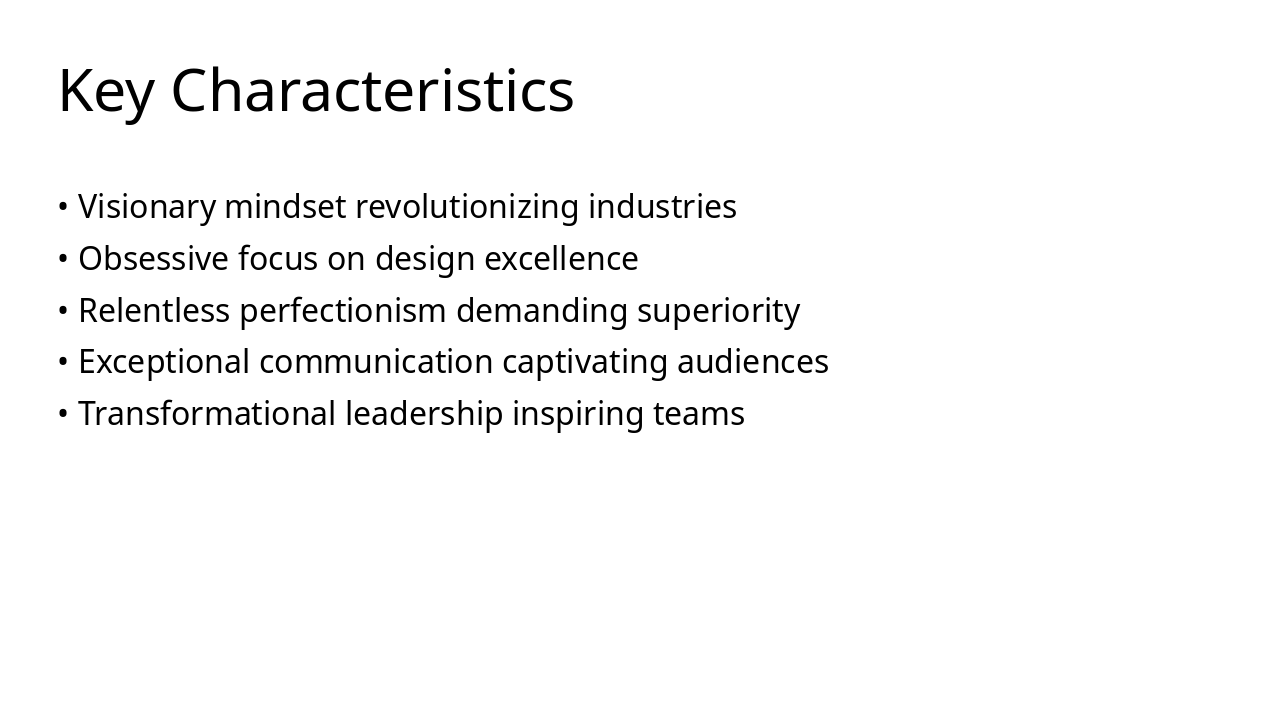 Key Characteristics

• Visionary mindset revolutionizing industries
• Obsessive focus on design excellence
• Relentless perfectionism demanding superiority
• Exceptional communication captivating audiences
• Transformational leadership inspiring teams